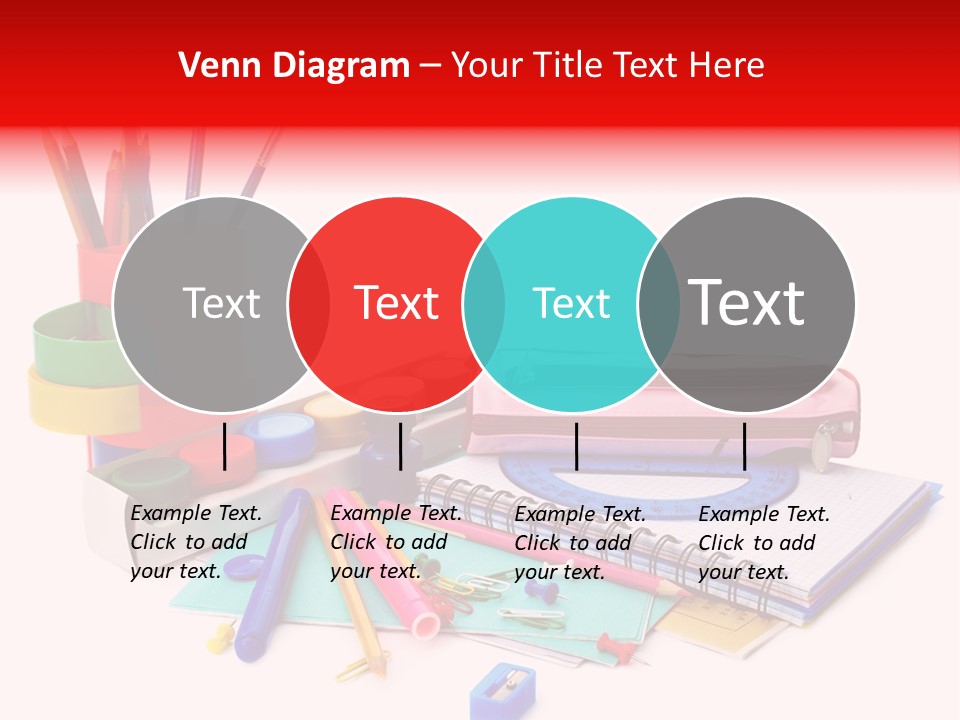 Venn Diagram – Your Title Text Here

Text

Text

Text

Text

Example Text. Click to add your text.

Example Text. Click to add your text.

Example Text. Click to add your text.

Example Text. Click to add your text.